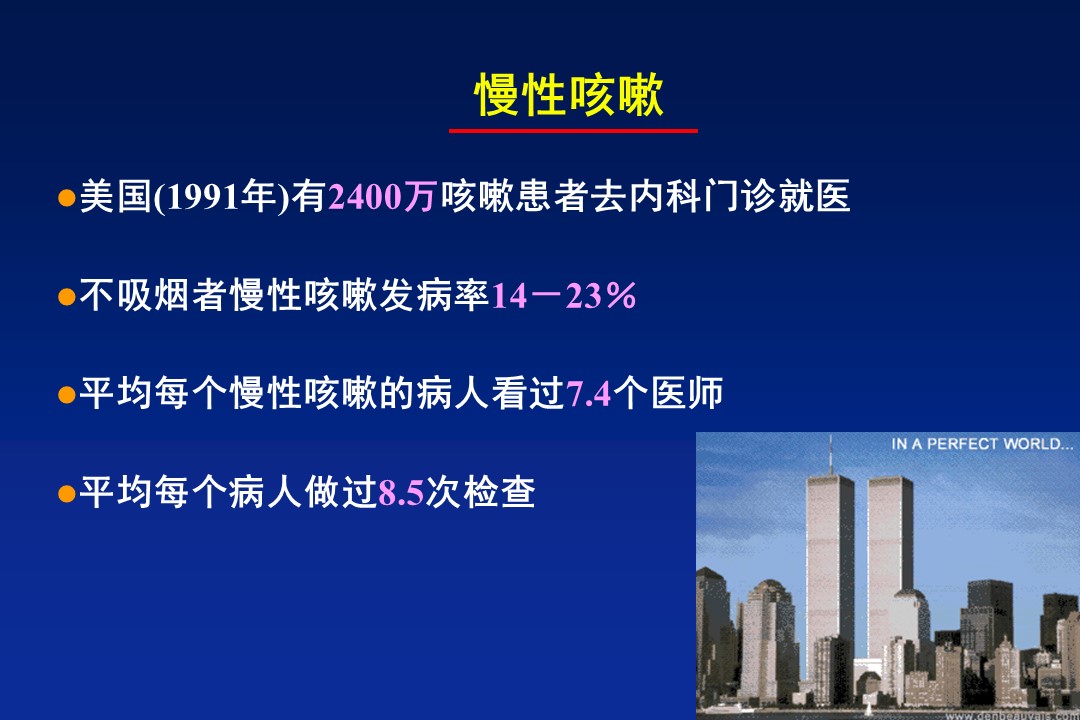 慢性咳嗽

●美国(1991年)有2400万咳嗽患者去内科门诊就医

●不吸烟者慢性咳嗽发病率14－23%

●平均每个慢性咳嗽的病人看过7.4个医师

●平均每个病人做过8.5次检查

IN A PERFECT WORLD...

www.denbeauvais.com